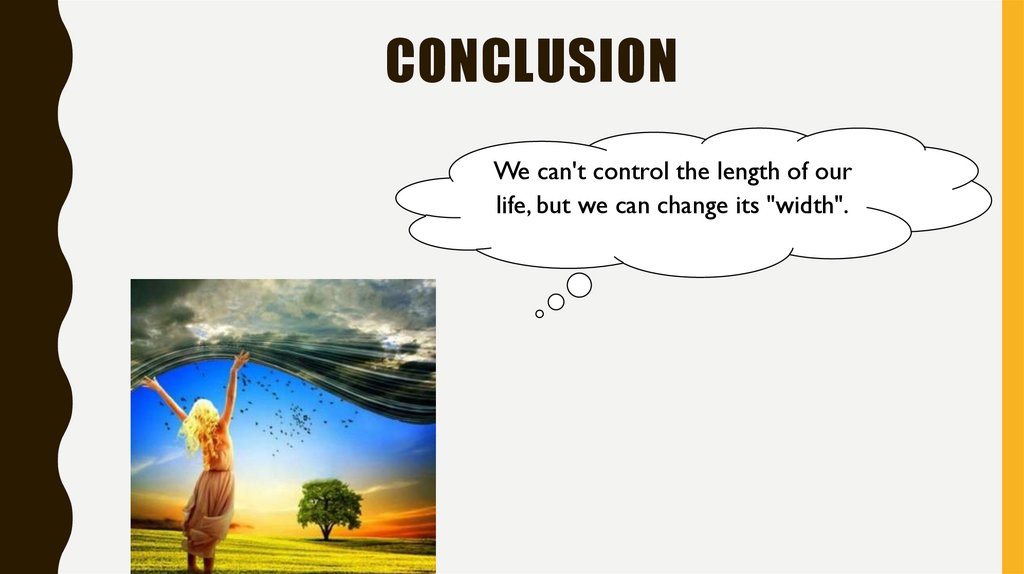 CONCLUSION

We can't control the length of our life, but we can change its "width".